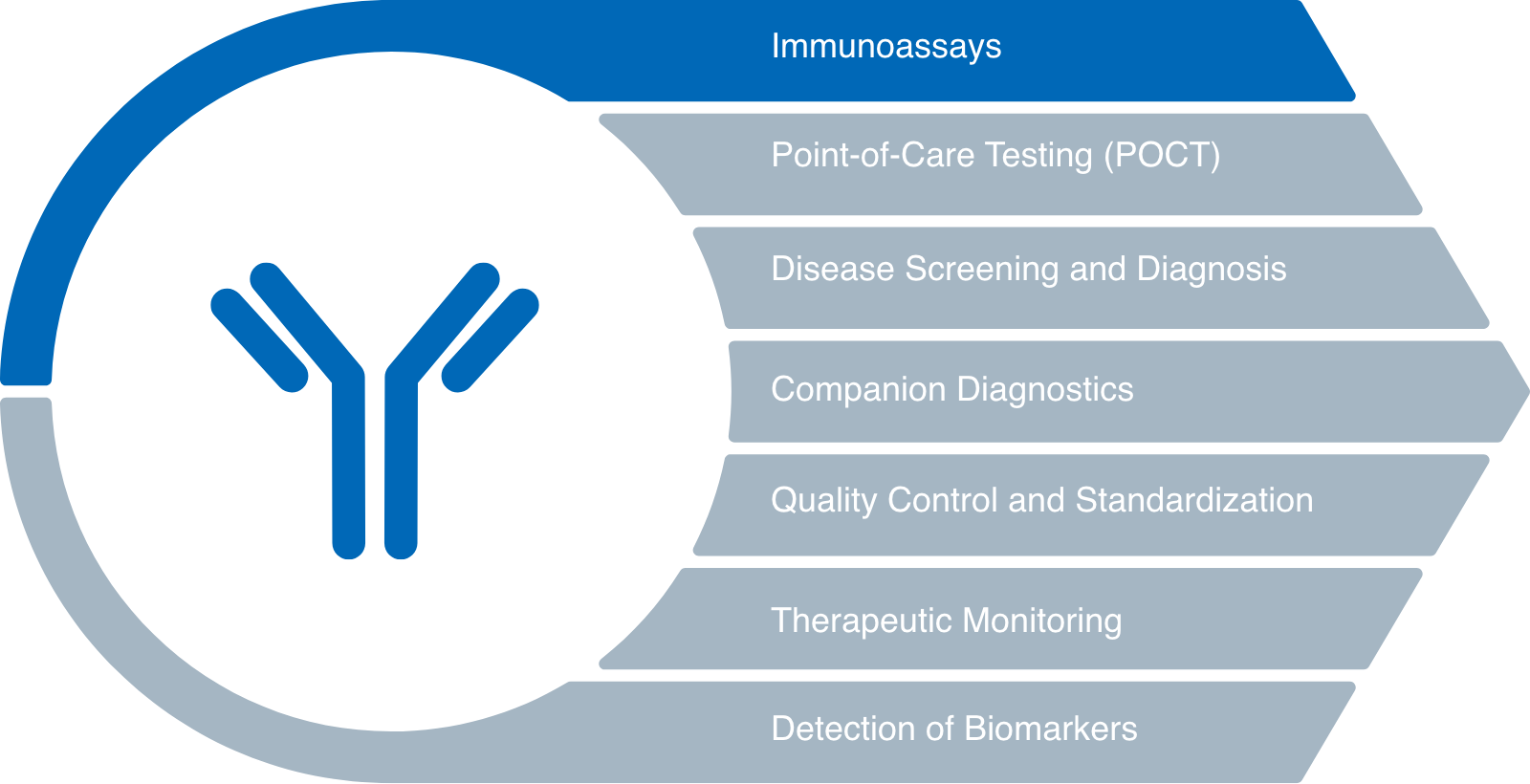 Immunoassays

Point-of-Care Testing (POCT)

Disease Screening and Diagnosis

Companion Diagnostics

Quality Control and Standardization

Therapeutic Monitoring

Detection of Biomarkers